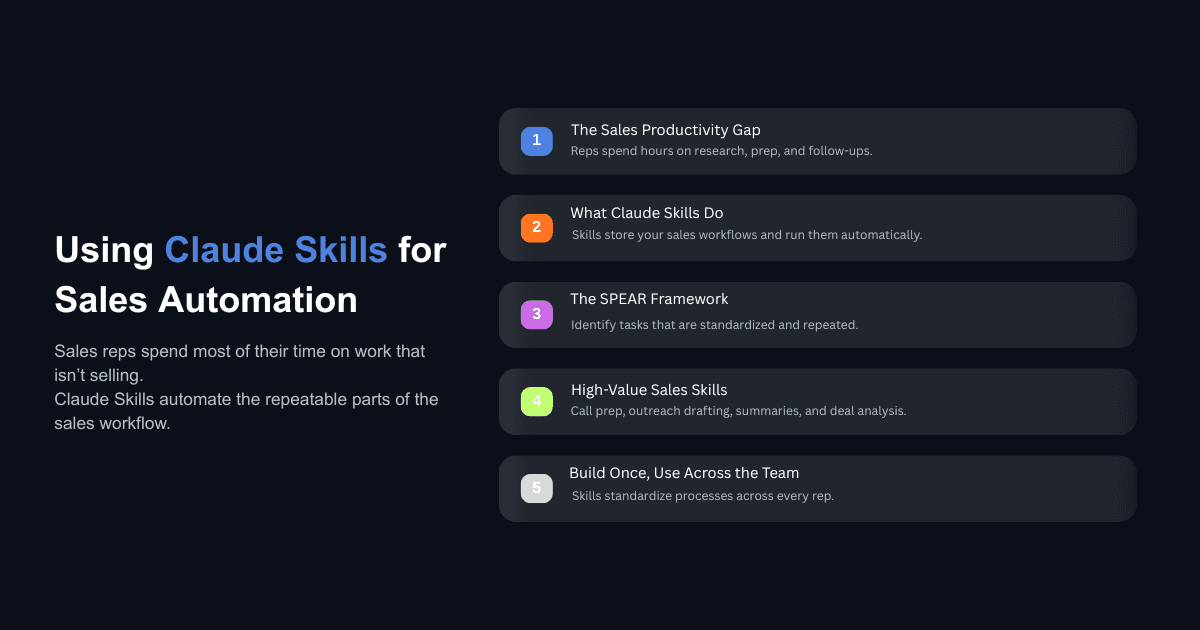 Using Claude Skills for Sales Automation

Sales reps spend most of their time on work that isn't selling.
Claude Skills automate the repeatable parts of the sales workflow.

1 The Sales Productivity Gap
Reps spend hours on research, prep, and follow-ups.

2 What Claude Skills Do
Skills store your sales workflows and run them automatically.

3 The SPEAR Framework
Identify tasks that are standardized and repeated.

4 High-Value Sales Skills
Call prep, outreach drafting, summaries, and deal analysis.

5 Build Once, Use Across the Team
Skills standardize processes across every rep.